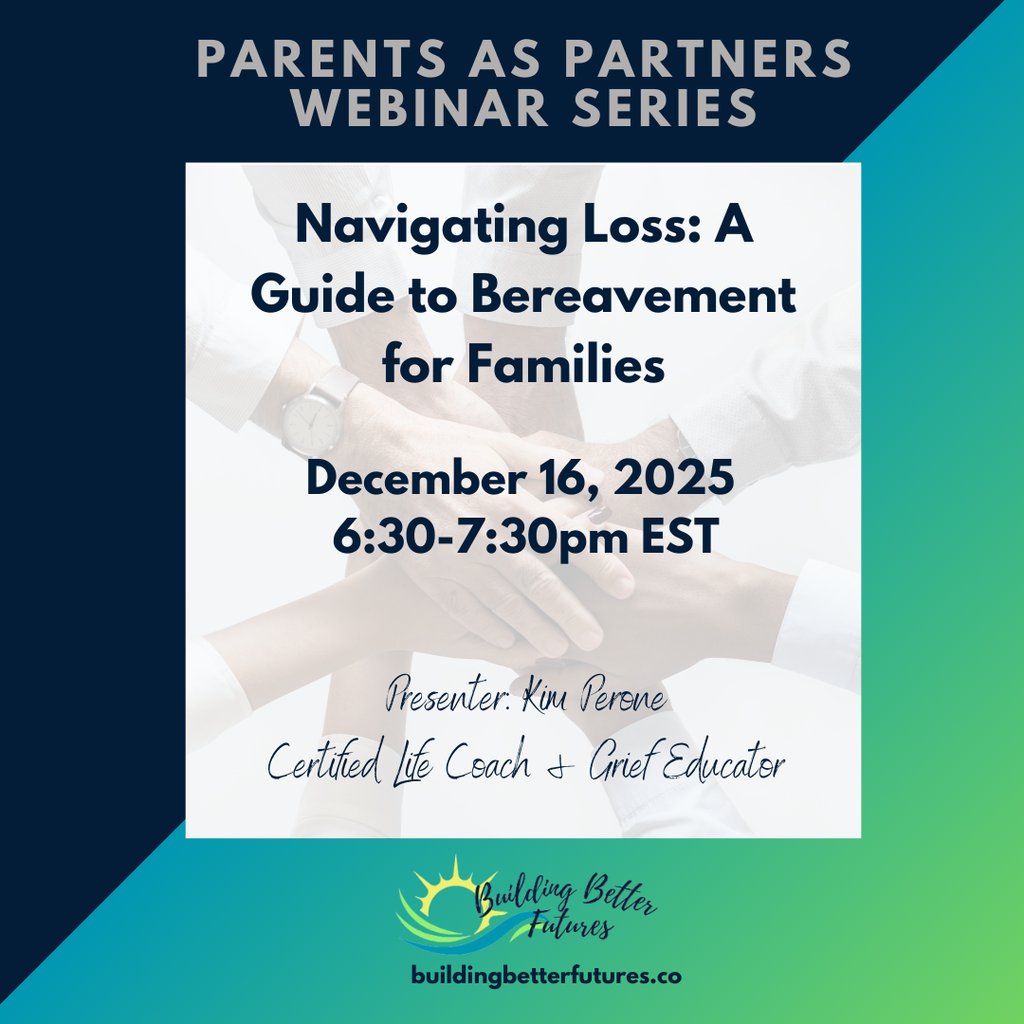 PARENTS AS PARTNERS WEBINAR SERIES

Navigating Loss: A Guide to Bereavement for Families

December 16, 2025
6:30-7:30pm EST

Presenter: Kim Perone
Certified Life Coach & Grief Educator

Building Better Futures

buildingbetterfutures.co